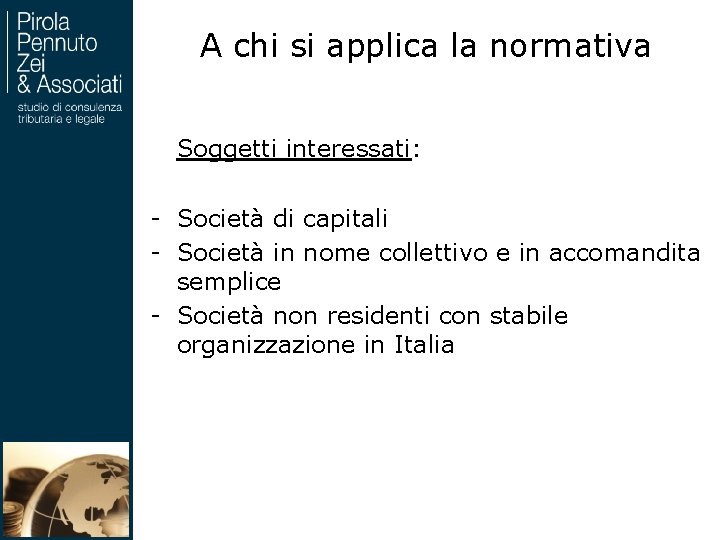 Pirola
Pennuto
Zei
& Associati
studio di consulenza tributaria e legale

A chi si applica la normativa

Soggetti interessati:

- Società di capitali
- Società in nome collettivo e in accomandita semplice
- Società non residenti con stabile organizzazione in Italia